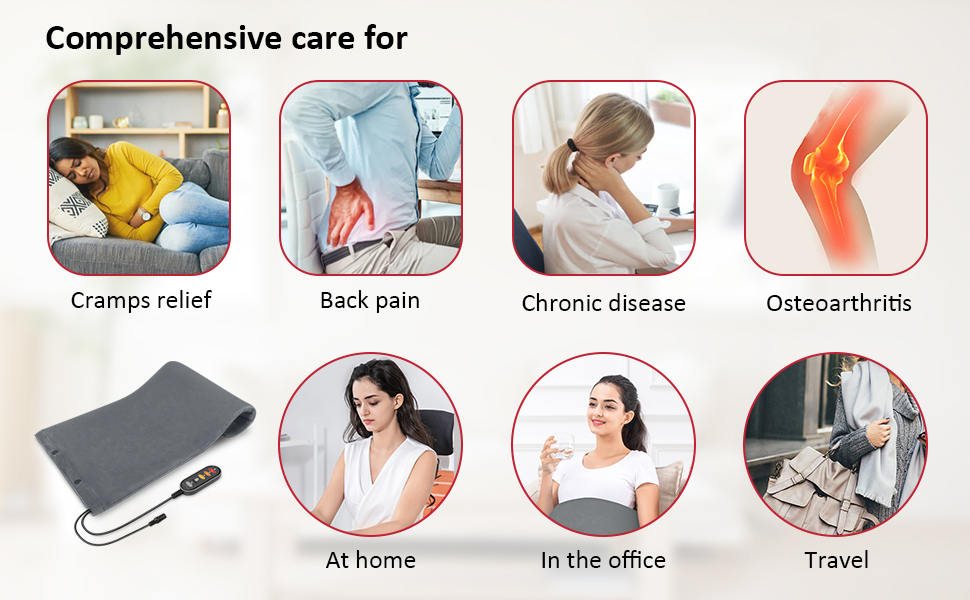 Comprehensive care for

Cramps relief

Back pain

Chronic disease

Osteoarthritis

At home

In the office

Travel